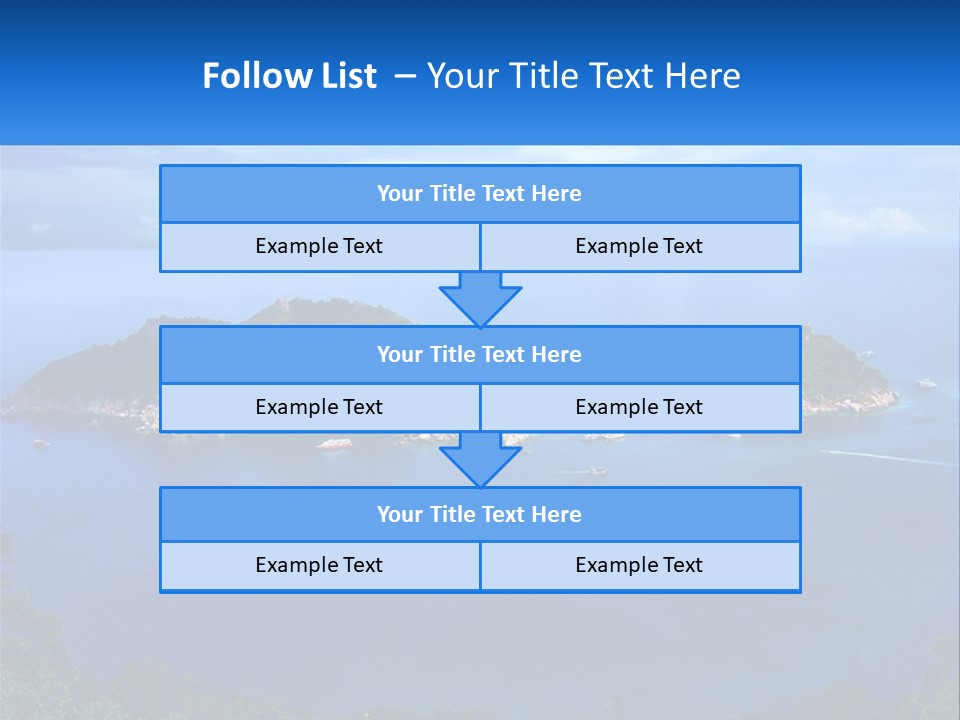 Follow List – Your Title Text Here

Your Title Text Here

Example Text

Example Text

Your Title Text Here

Example Text

Example Text

Your Title Text Here

Example Text

Example Text